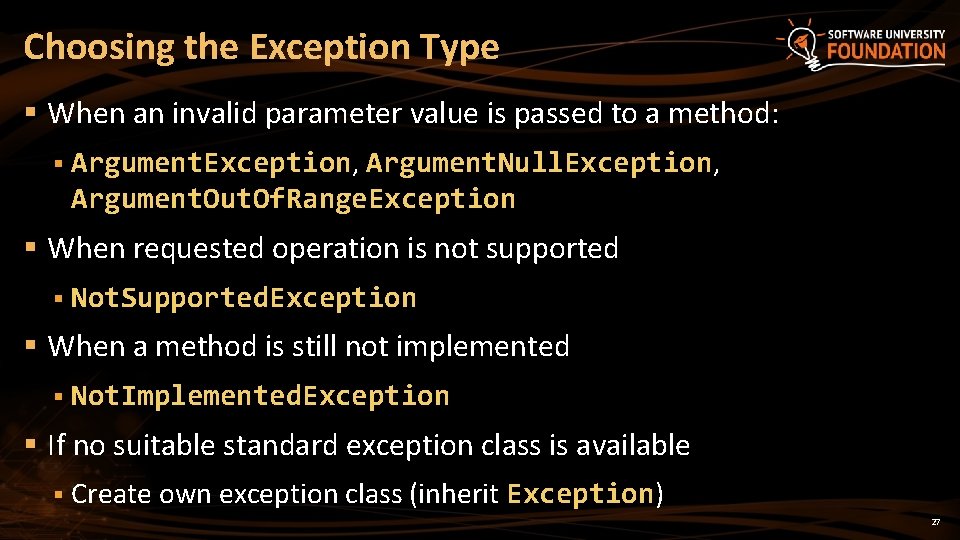 Choosing the Exception Type

SOFTWARE UNIVERSITY FOUNDATION

▪ When an invalid parameter value is passed to a method:

▪ ArgumentException, ArgumentNullException, ArgumentOutOfRangeException

▪ When requested operation is not supported

▪ NotSupportedException

▪ When a method is still not implemented

▪ NotImplementedException

▪ If no suitable standard exception class is available

▪ Create own exception class (inherit Exception)

27